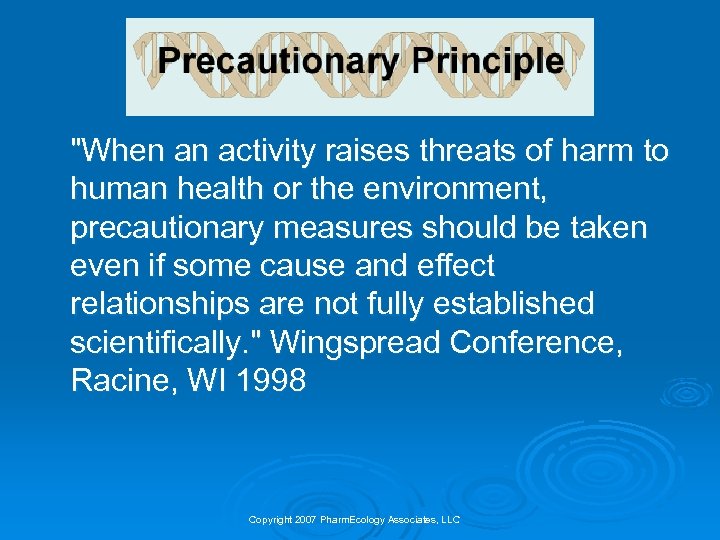 Precautionary Principle

"When an activity raises threats of harm to human health or the environment, precautionary measures should be taken even if some cause and effect relationships are not fully established scientifically." Wingspread Conference, Racine, WI 1998

Copyright 2007 PharmEcology Associates, LLC